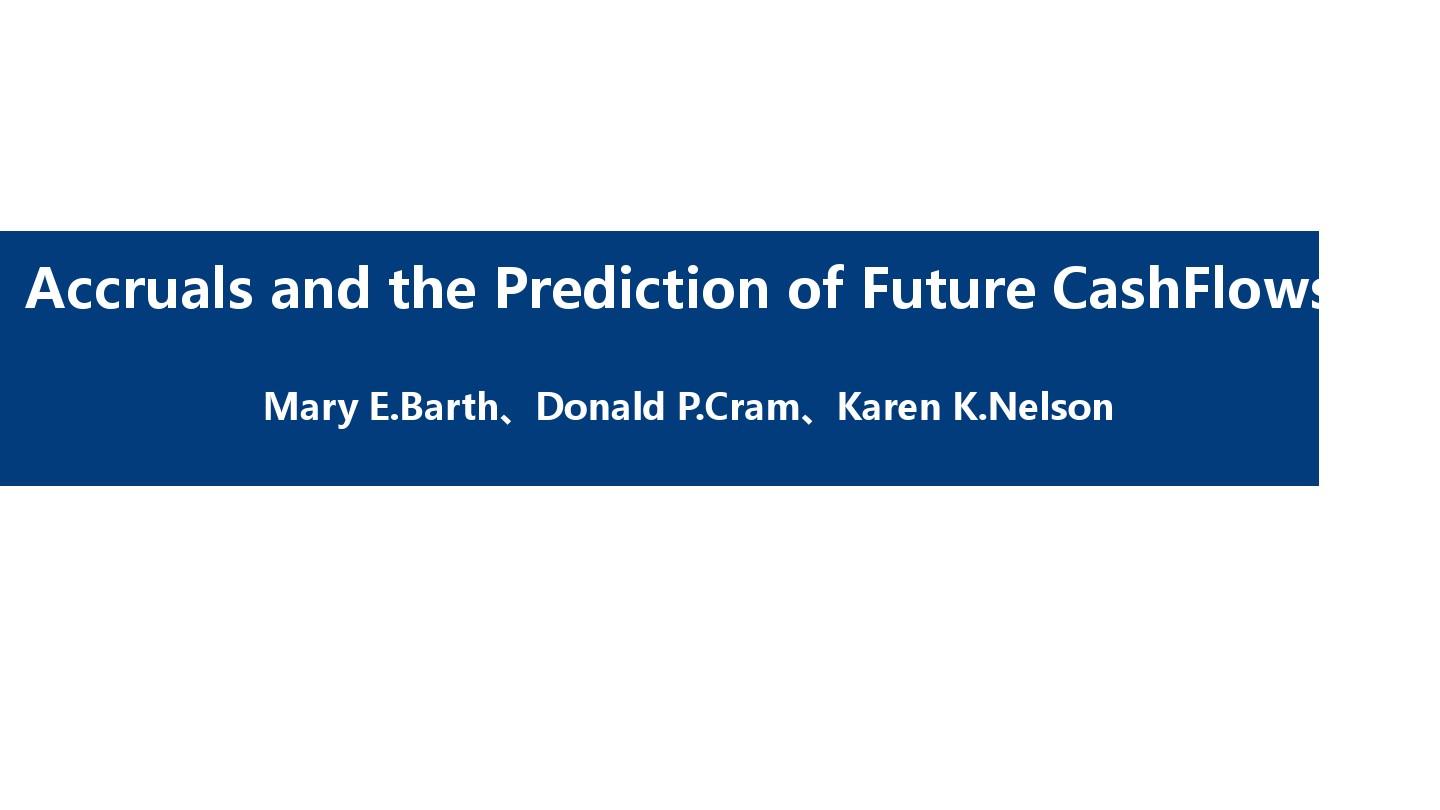 Accruals and the Prediction of Future CashFlows

Mary E.Barth、Donald P.Cram、Karen K.Nelson